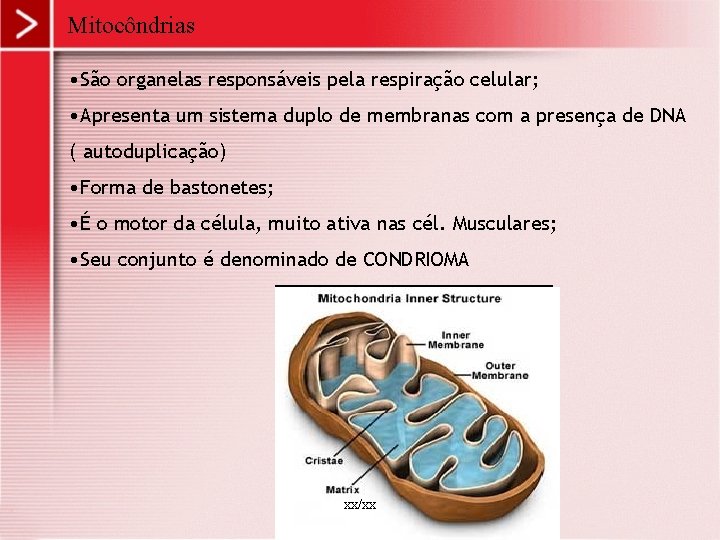 Mitocôndrias

•São organelas responsáveis pela respiração celular;

•Apresenta um sistema duplo de membranas com a presença de DNA ( autoduplicação)

•Forma de bastonetes;

•É o motor da célula, muito ativa nas cél. Musculares;

•Seu conjunto é denominado de CONDRIOMA

Mitochondria Inner Structure

Inner Membrane

Outer Membrane

Cristae

Matrix

xx/xx